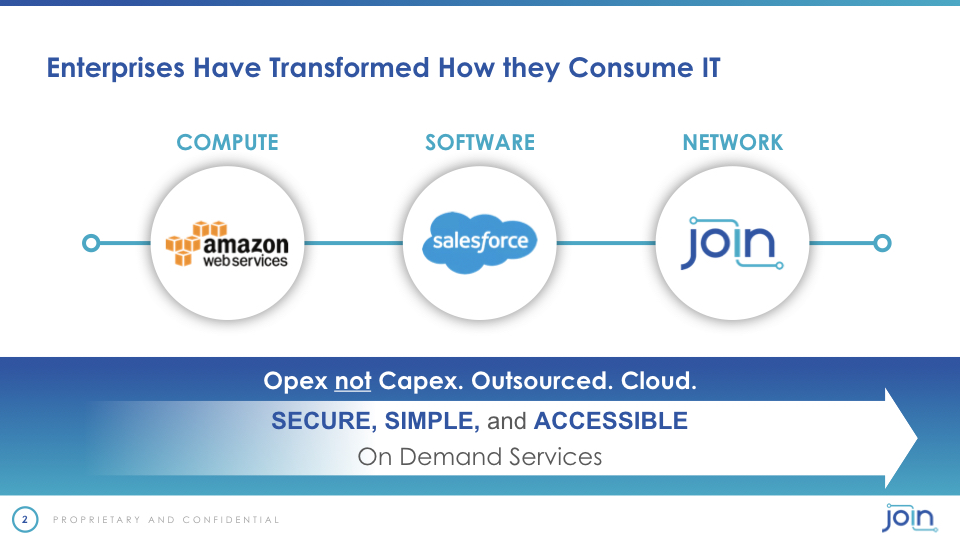 Enterprises Have Transformed How they Consume IT

COMPUTE

amazon web services

SOFTWARE

salesforce

NETWORK

join

Opex not Capex. Outsourced. Cloud.

SECURE, SIMPLE, and ACCESSIBLE

On Demand Services

2 PROPRIETARY AND CONFIDENTIAL

join